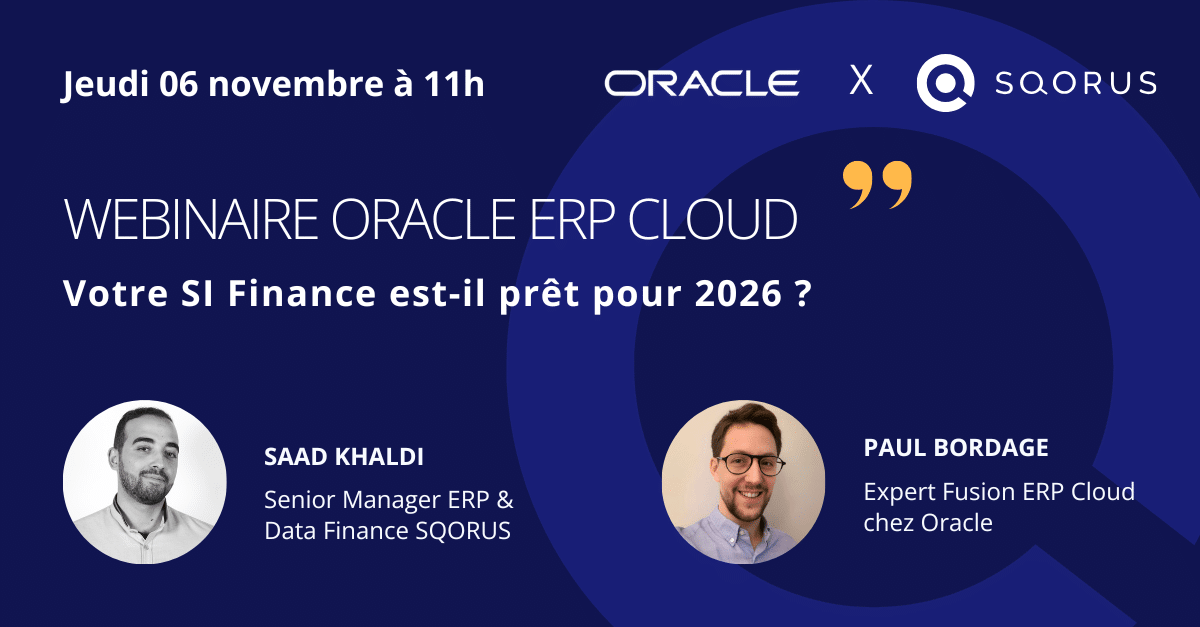 Jeudi 06 novembre à 11h

ORACLE X SQORUS

WEBINAIRE ORACLE ERP CLOUD

Votre SI Finance est-il prêt pour 2026 ?

SAAD KHALDI

Senior Manager ERP & Data Finance SQORUS

PAUL BORDAGE

Expert Fusion ERP Cloud chez Oracle